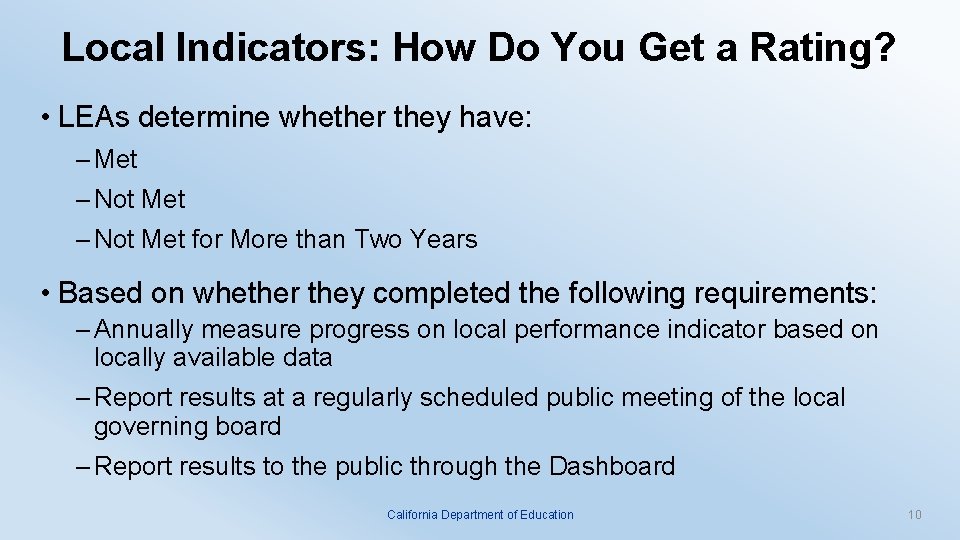 Local Indicators: How Do You Get a Rating?

• LEAs determine whether they have:

– Met

– Not Met

– Not Met for More than Two Years

• Based on whether they completed the following requirements:

– Annually measure progress on local performance indicator based on locally available data

– Report results at a regularly scheduled public meeting of the local governing board

– Report results to the public through the Dashboard

California Department of Education

10